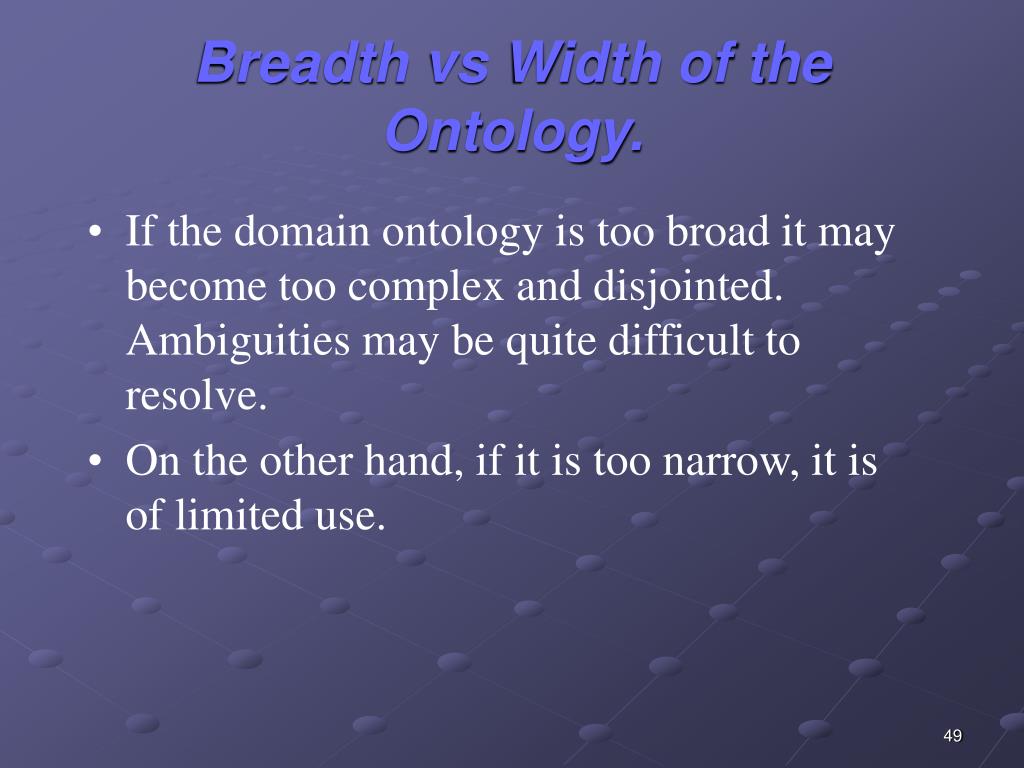 Breadth vs Width of the Ontology.

• If the domain ontology is too broad it may become too complex and disjointed. Ambiguities may be quite difficult to resolve.
• On the other hand, if it is too narrow, it is of limited use.

49